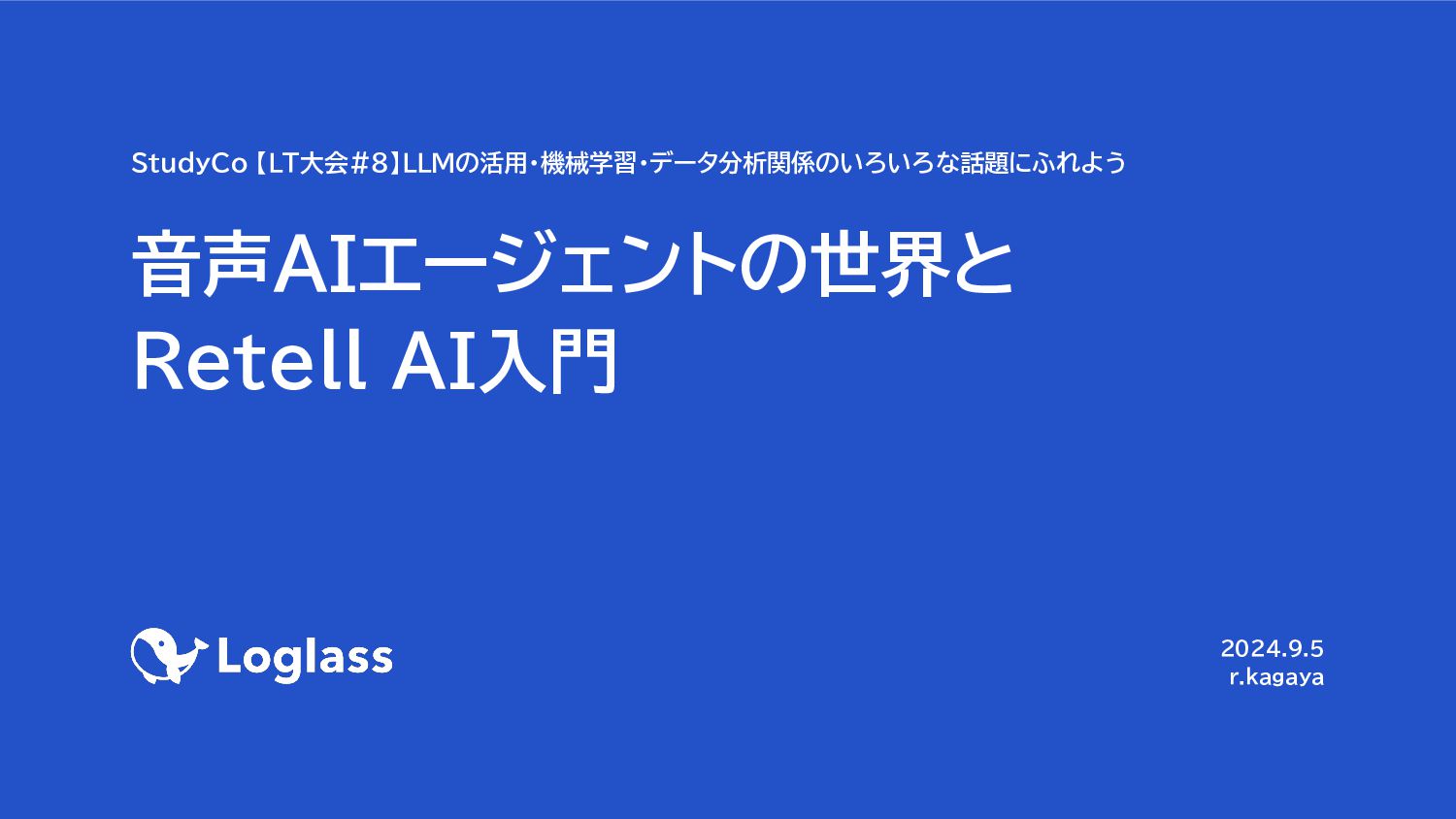 StudyCo【LT大会#8】LLMの活用・機械学習・データ分析関係のいろいろな話題にふれよう

音声AIエージェントの世界と
Retell AI入門

Loglass

2024.9.5
r.kagaya